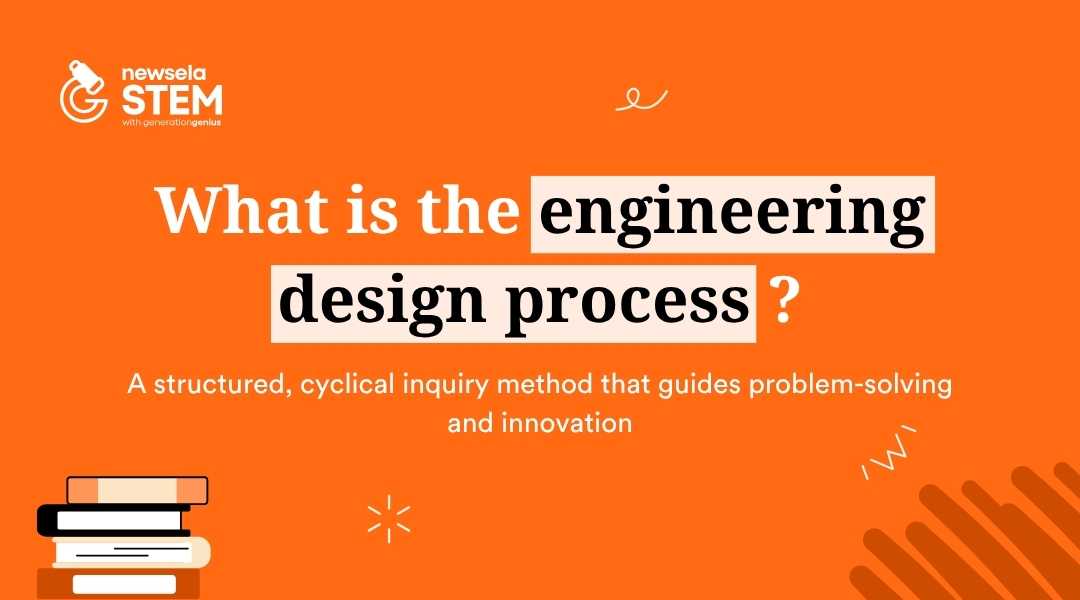 newsela
STEM
with generationgenius

What is the engineering design process ?

A structured, cyclical inquiry method that guides problem-solving and innovation